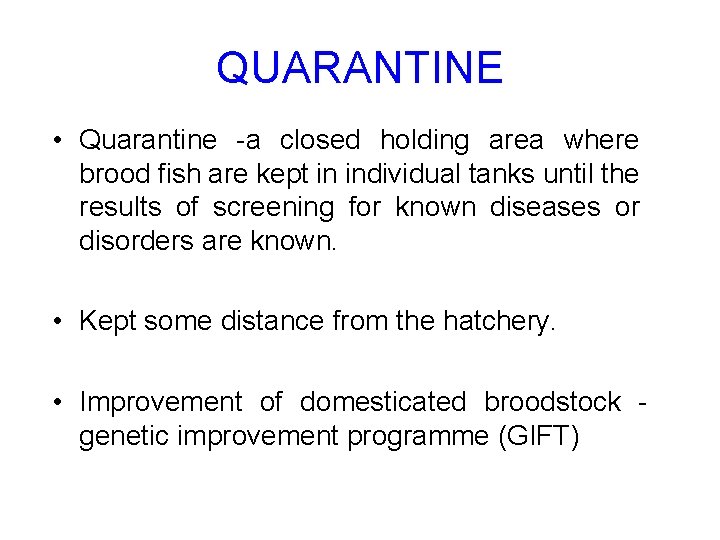 QUARANTINE

• Quarantine -a closed holding area where brood fish are kept in individual tanks until the results of screening for known diseases or disorders are known.

• Kept some distance from the hatchery.

• Improvement of domesticated broodstock - genetic improvement programme (GIFT)